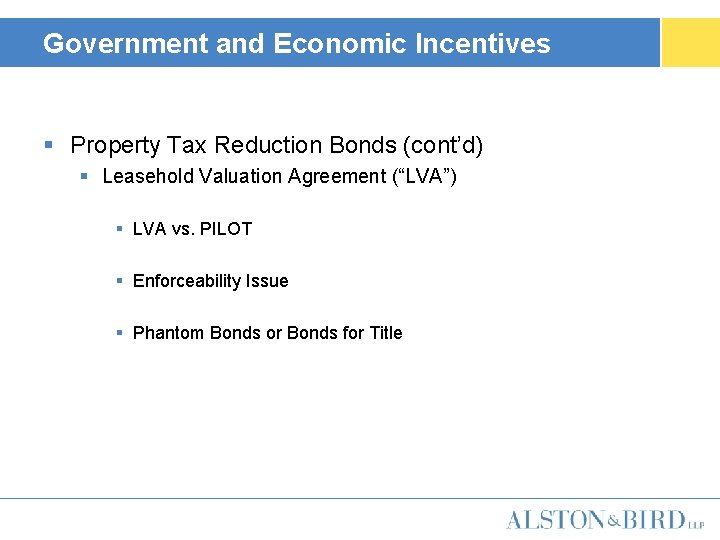 Government and Economic Incentives

▪ Property Tax Reduction Bonds (cont'd)
▪ Leasehold Valuation Agreement ("LVA")

▪ LVA vs. PILOT

▪ Enforceability Issue

▪ Phantom Bonds or Bonds for Title

ALSTON&BIRD LLP